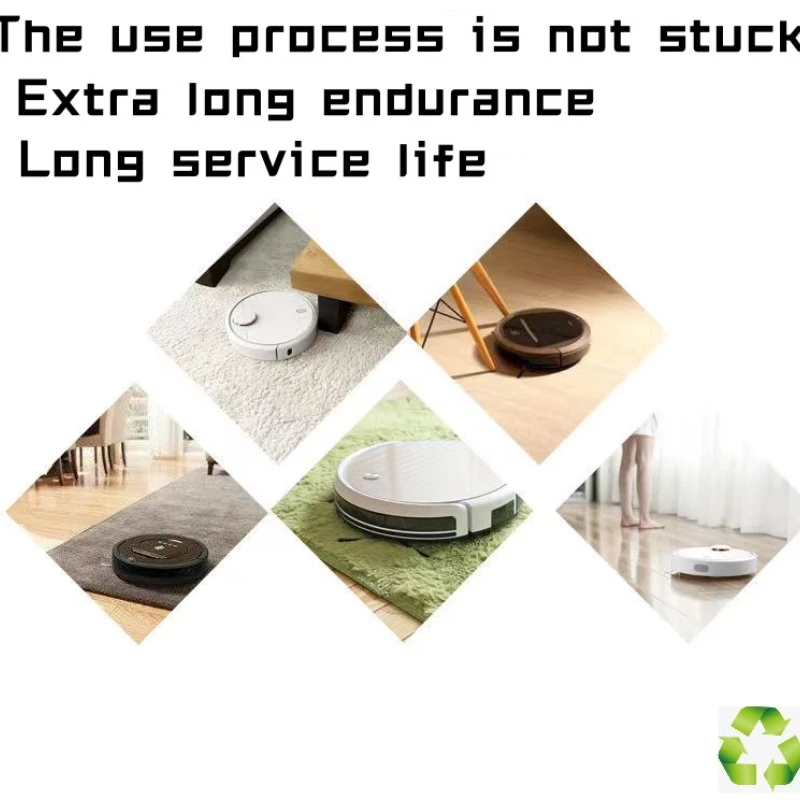 The use process is not stuck
Extra long endurance
Long service life